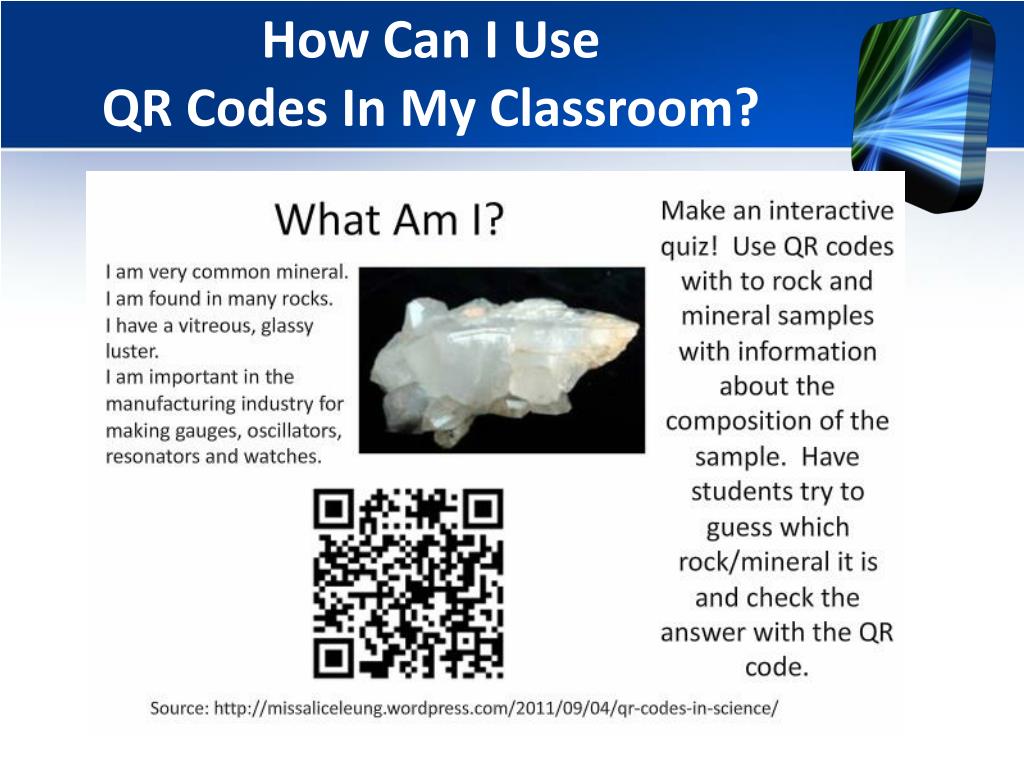 How Can I Use
QR Codes In My Classroom?

What Am I?

I am very common mineral.
I am found in many rocks.
I have a vitreous, glassy luster.
I am important in the manufacturing industry for making gauges, oscillators, resonators and watches.

Make an interactive quiz! Use QR codes with to rock and mineral samples with information about the composition of the sample. Have students try to guess which rock/mineral it is and check the answer with the QR code.

Source: http://missaliceleung.wordpress.com/2011/09/04/qr-codes-in-science/